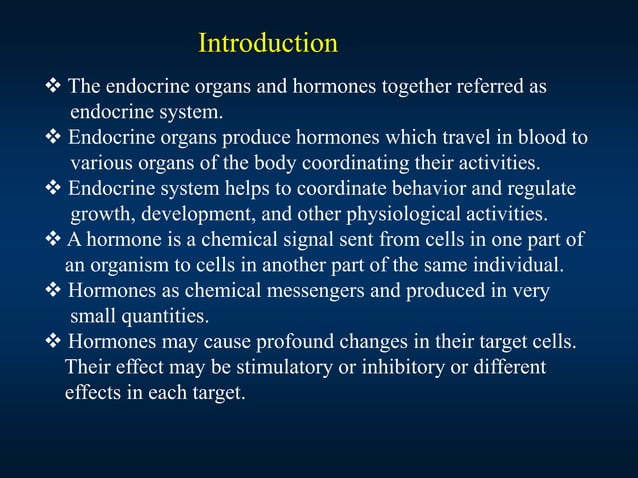 Introduction

❖ The endocrine organs and hormones together referred as endocrine system.
❖ Endocrine organs produce hormones which travel in blood to various organs of the body coordinating their activities.
❖ Endocrine system helps to coordinate behavior and regulate growth, development, and other physiological activities.
❖ A hormone is a chemical signal sent from cells in one part of an organism to cells in another part of the same individual.
❖ Hormones as chemical messengers and produced in very small quantities.
❖ Hormones may cause profound changes in their target cells. Their effect may be stimulatory or inhibitory or different effects in each target.